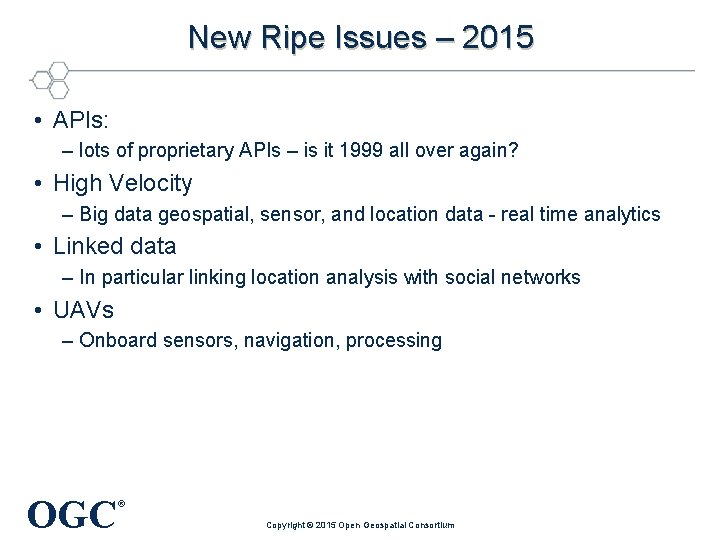 New Ripe Issues – 2015

• APIs:
– lots of proprietary APIs – is it 1999 all over again?
• High Velocity
– Big data geospatial, sensor, and location data - real time analytics
• Linked data
– In particular linking location analysis with social networks
• UAVs
– Onboard sensors, navigation, processing

OGC®

Copyright © 2015 Open Geospatial Consortium